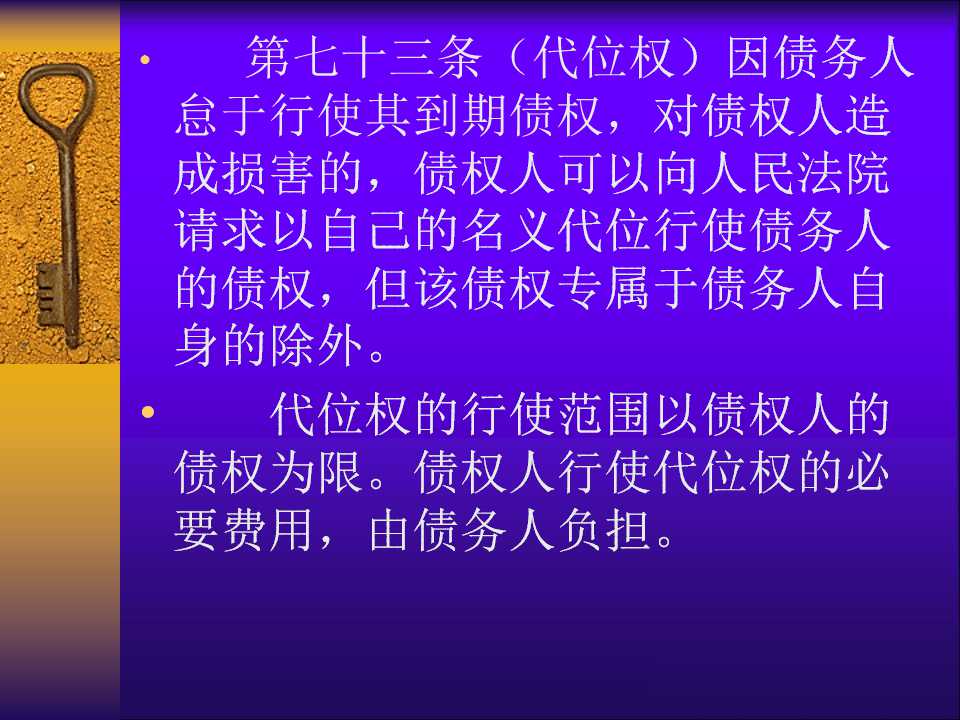 • 第七十三条（代位权）因债务人怠于行使其到期债权，对债权人造成损害的，债权人可以向人民法院请求以自己的名义代位行使债务人的债权，但该债权专属于债务人自身的除外。

• 代位权的行使范围以债权人的债权为限。债权人行使代位权的必要费用，由债务人负担。